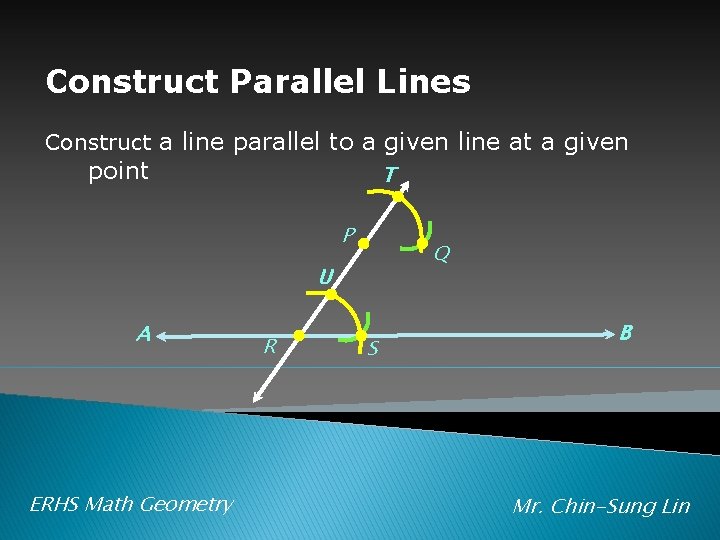 Construct Parallel Lines

Construct a line parallel to a given line at a given point

T

P

Q

U

A

R

S

B

ERHS Math Geometry

Mr. Chin-Sung Lin